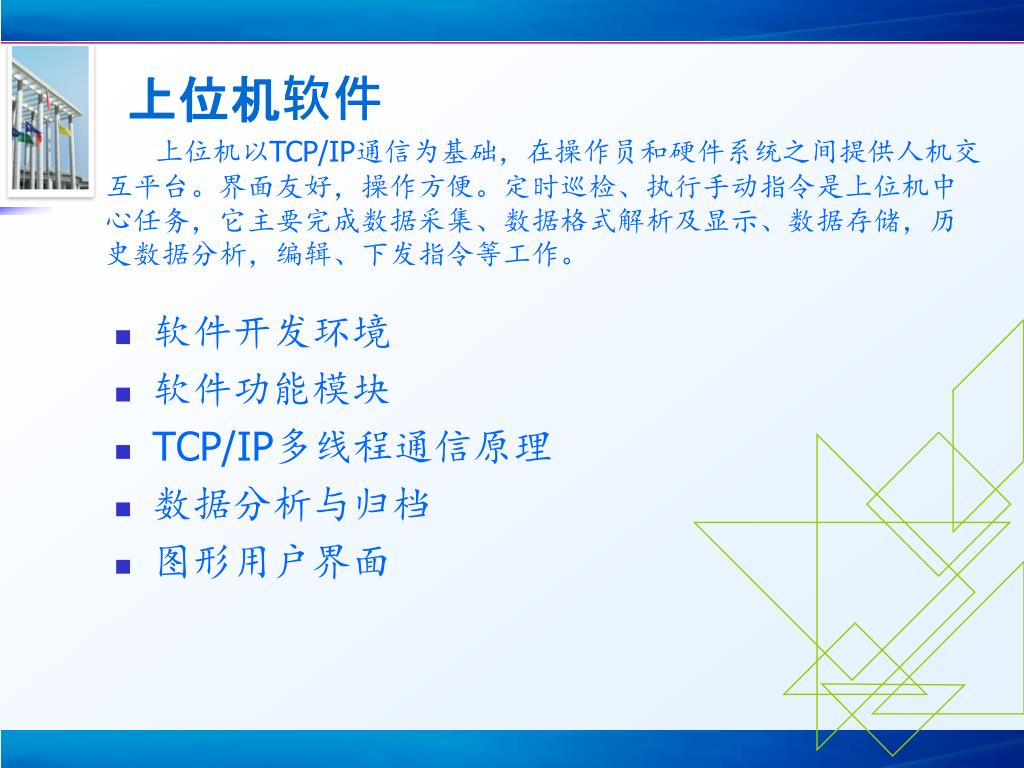 上位机软件

上位机以TCP/IP通信为基础，在操作员和硬件系统之间提供人机交互平台。界面友好，操作方便。定时巡检、执行手动指令是上位机中心任务，它主要完成数据采集、数据格式解析及显示、数据存储，历史数据分析，编辑、下发指令等工作。

■ 软件开发环境
■ 软件功能模块
■ TCP/IP多线程通信原理
■ 数据分析与归档
■ 图形用户界面